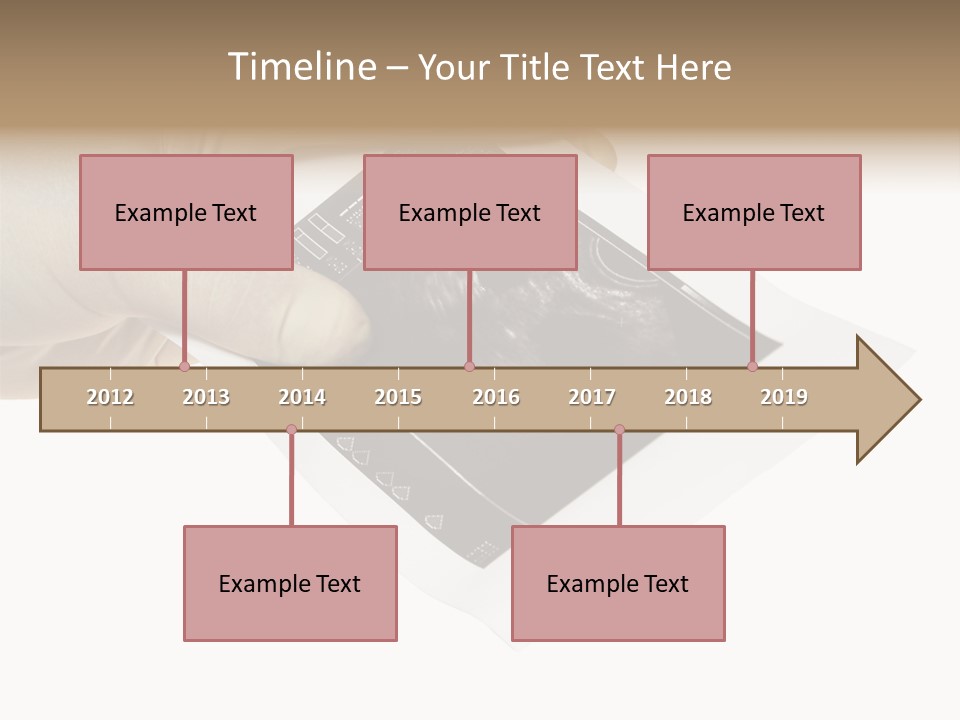 Timeline – Your Title Text Here

Example Text

Example Text

Example Text

2012 2013 2014 2015 2016 2017 2018 2019

Example Text

Example Text